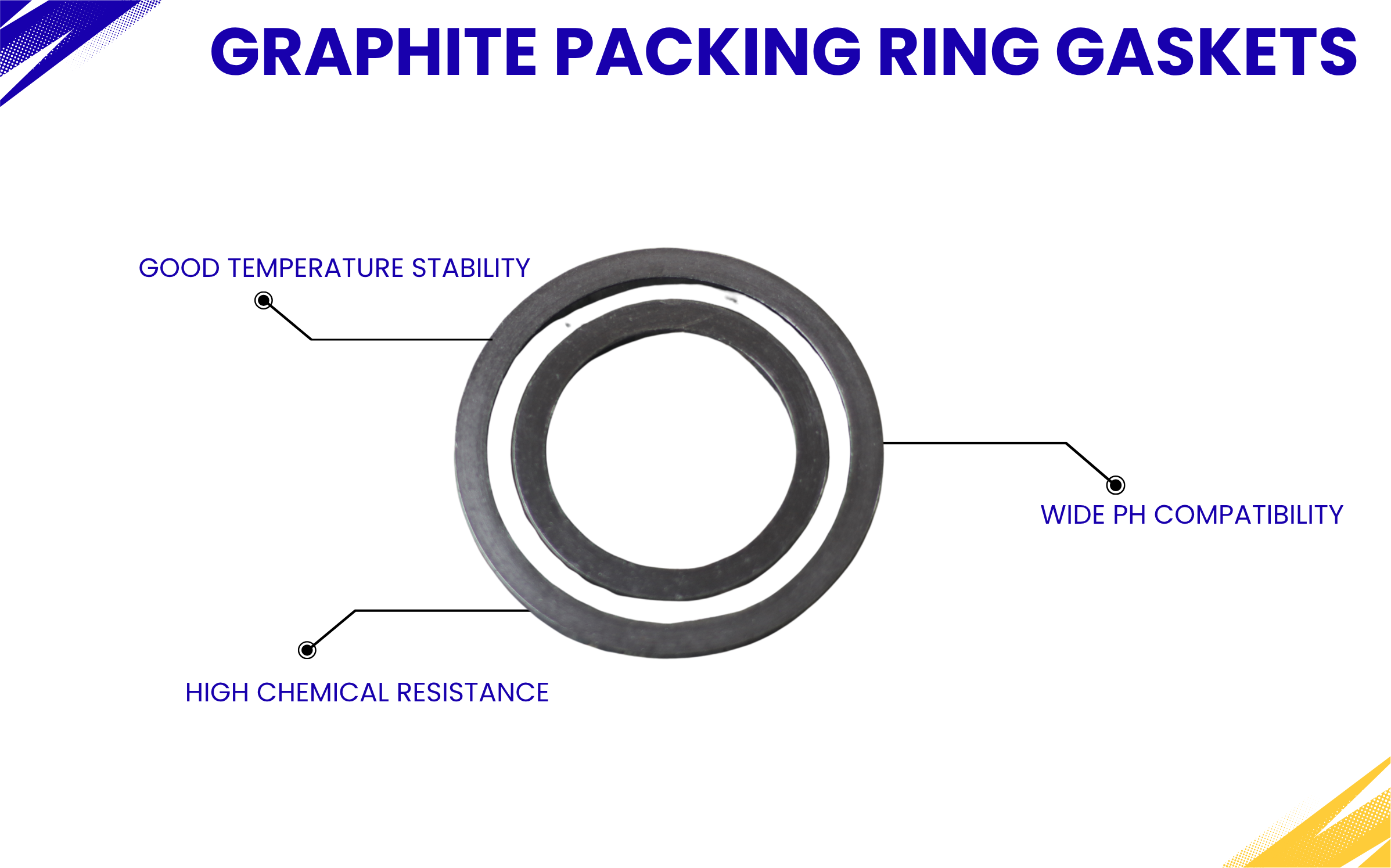 GRAPHITE PACKING RING GASKETS

GOOD TEMPERATURE STABILITY

WIDE PH COMPATIBILITY

HIGH CHEMICAL RESISTANCE